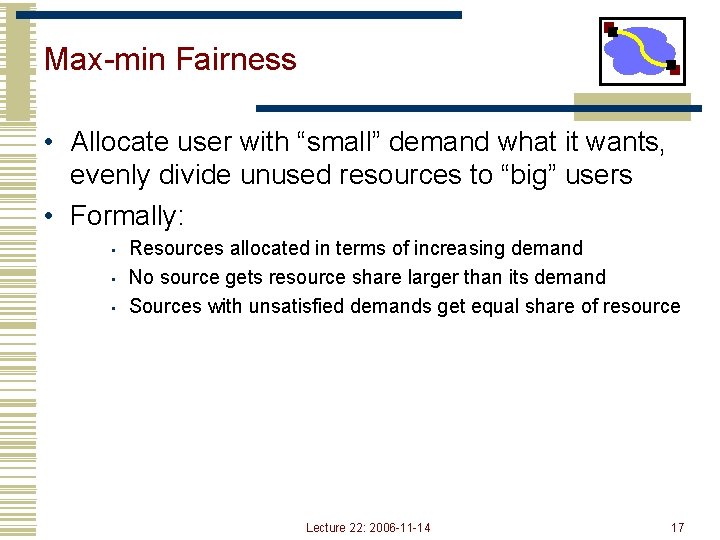 Max-min Fairness

• Allocate user with “small” demand what it wants, evenly divide unused resources to “big” users

• Formally:

▪ Resources allocated in terms of increasing demand

▪ No source gets resource share larger than its demand

▪ Sources with unsatisfied demands get equal share of resource

Lecture 22: 2006-11-14

17